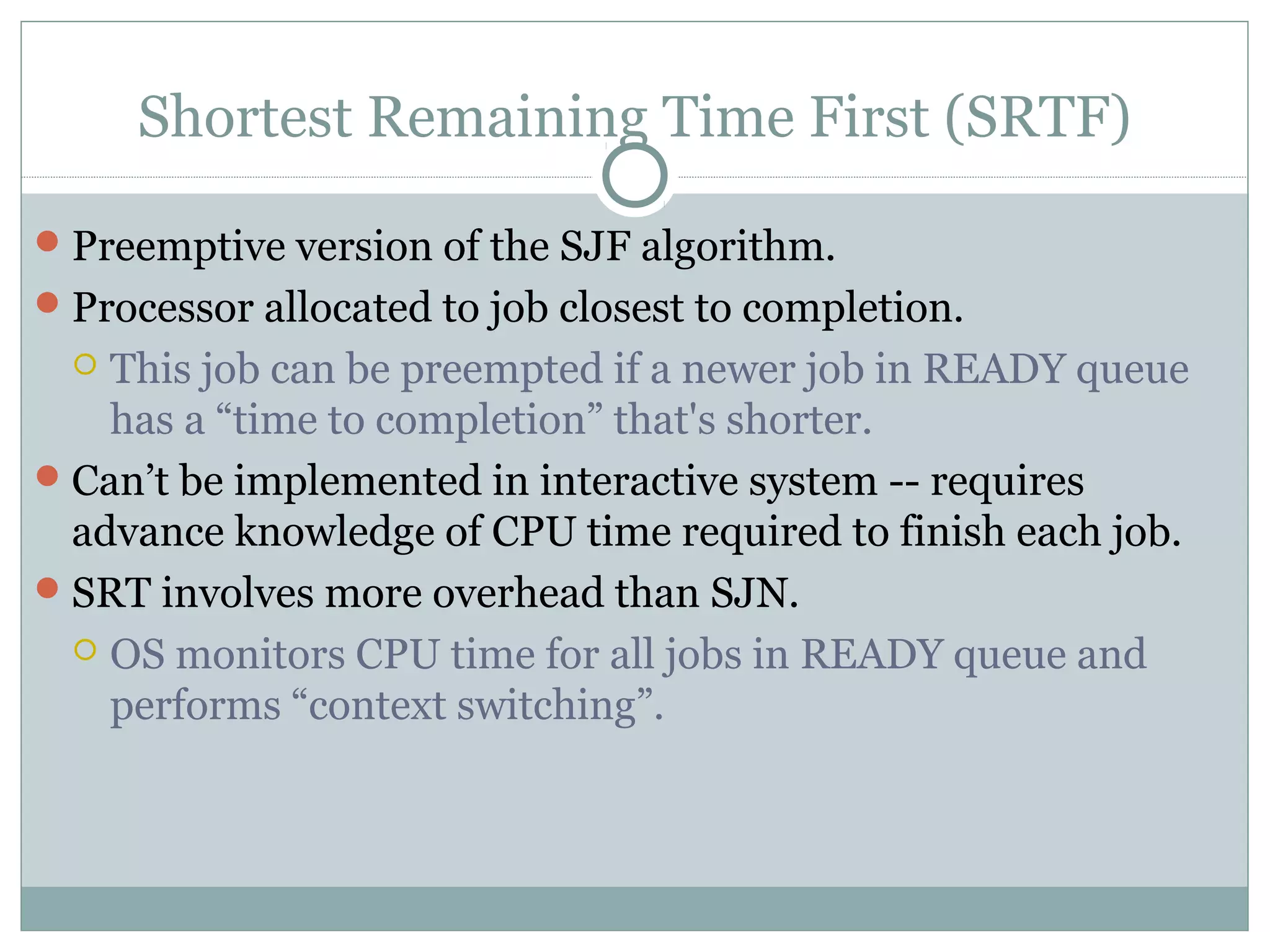 Shortest Remaining Time First (SRTF)

Preemptive version of the SJF algorithm.

Processor allocated to job closest to completion.

This job can be preempted if a newer job in READY queue has a “time to completion” that's shorter.

Can’t be implemented in interactive system -- requires advance knowledge of CPU time required to finish each job.

SRT involves more overhead than SJN.

OS monitors CPU time for all jobs in READY queue and performs “context switching”.